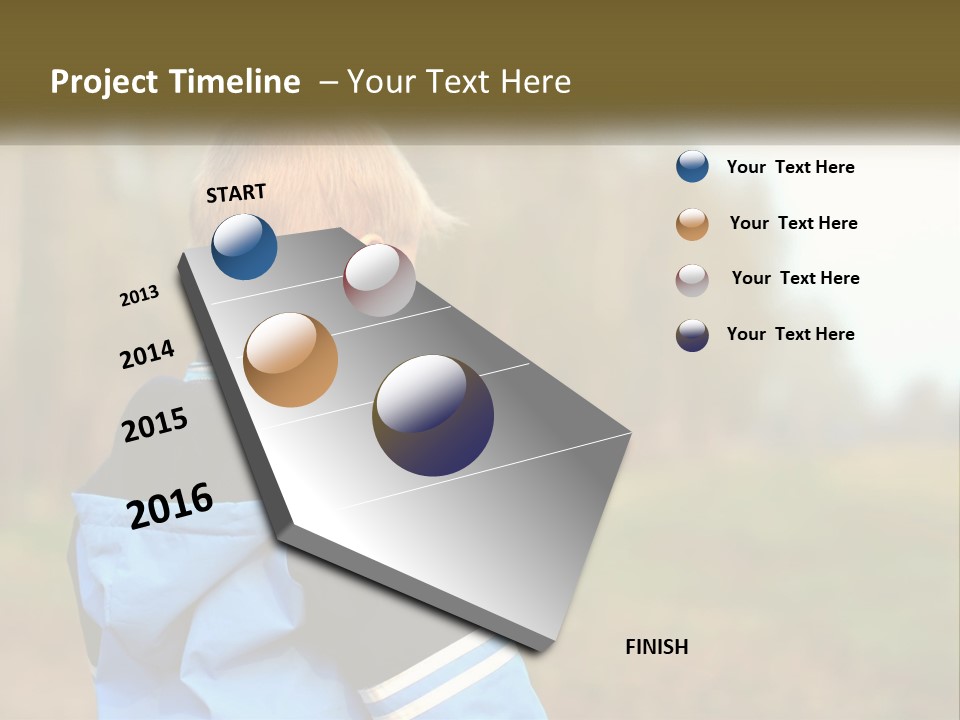 Project Timeline – Your Text Here

START

2013

2014

2015

2016

FINISH

Your Text Here

Your Text Here

Your Text Here

Your Text Here